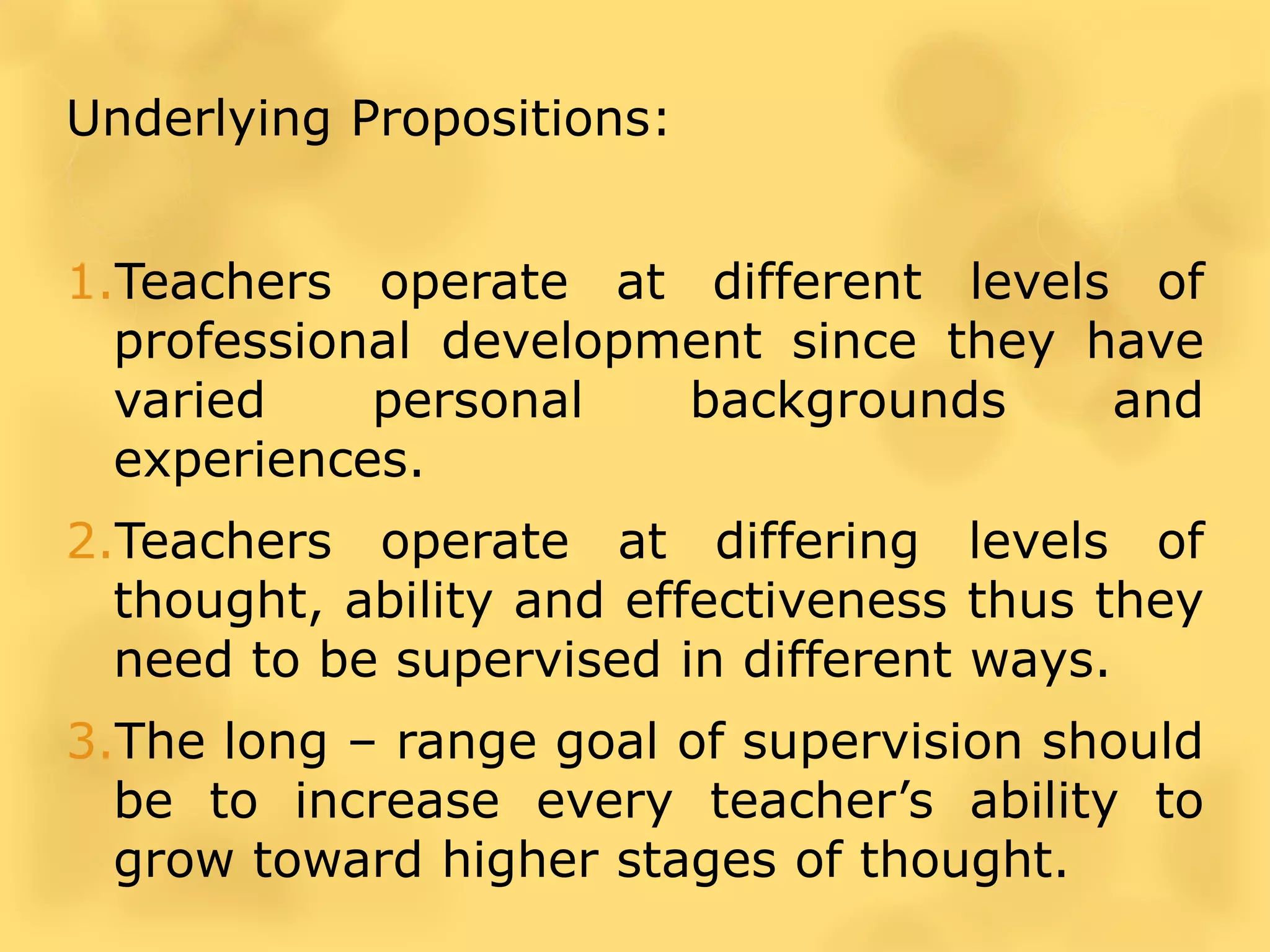 Underlying Propositions:

1. Teachers operate at different levels of professional development since they have varied personal backgrounds and experiences.

2. Teachers operate at differing levels of thought, ability and effectiveness thus they need to be supervised in different ways.

3. The long – range goal of supervision should be to increase every teacher’s ability to grow toward higher stages of thought.